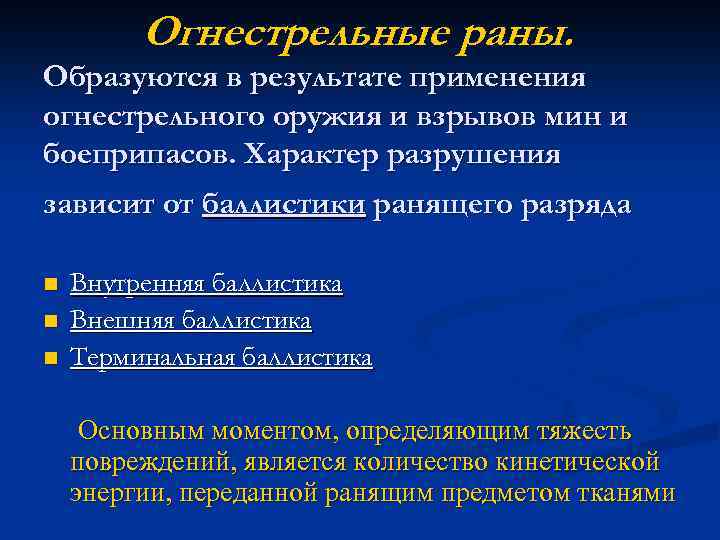 Огнестрельные раны.

Образуются в результате применения огнестрельного оружия и взрывов мин и боеприпасов. Характер разрушения

зависит от баллистики ранящего разряда

Внутренняя баллистика
Внешняя баллистика
Терминальная баллистика

Основным моментом, определяющим тяжесть повреждений, является количество кинетической энергии, переданной ранящим предметом тканями